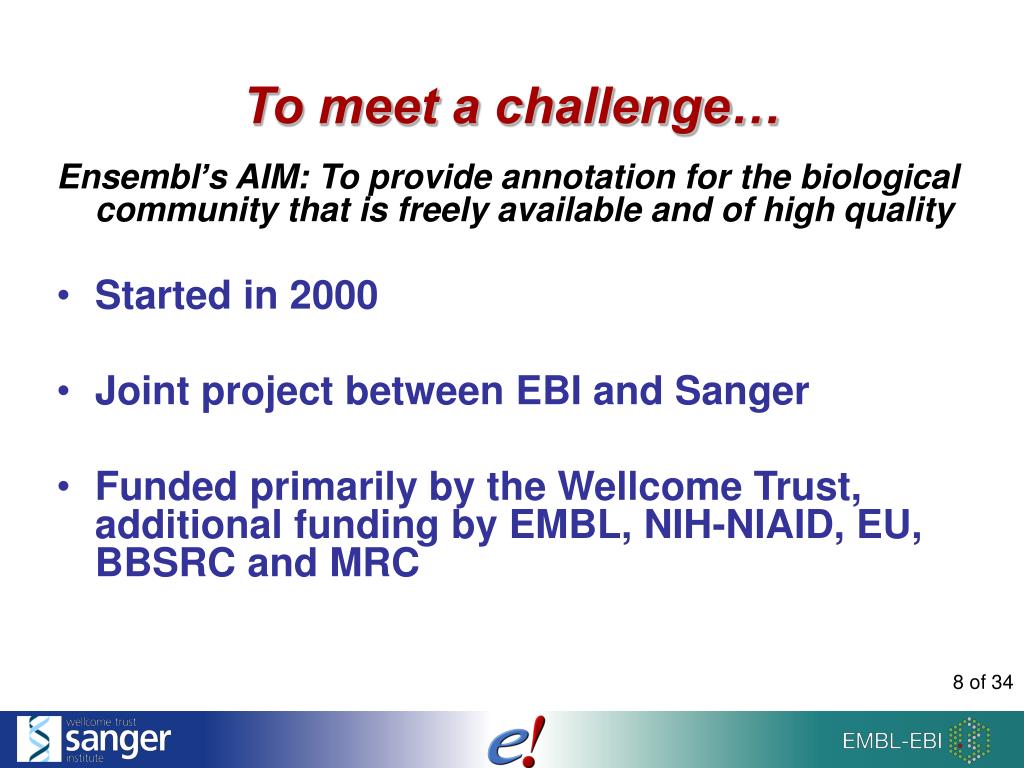 To meet a challenge…

Ensembl's AIM: To provide annotation for the biological community that is freely available and of high quality

• Started in 2000

• Joint project between EBI and Sanger

• Funded primarily by the Wellcome Trust, additional funding by EMBL, NIH-NIAID, EU, BBSRC and MRC

8 of 34

wellcome trust sanger institute

e!

EMBL-EBI